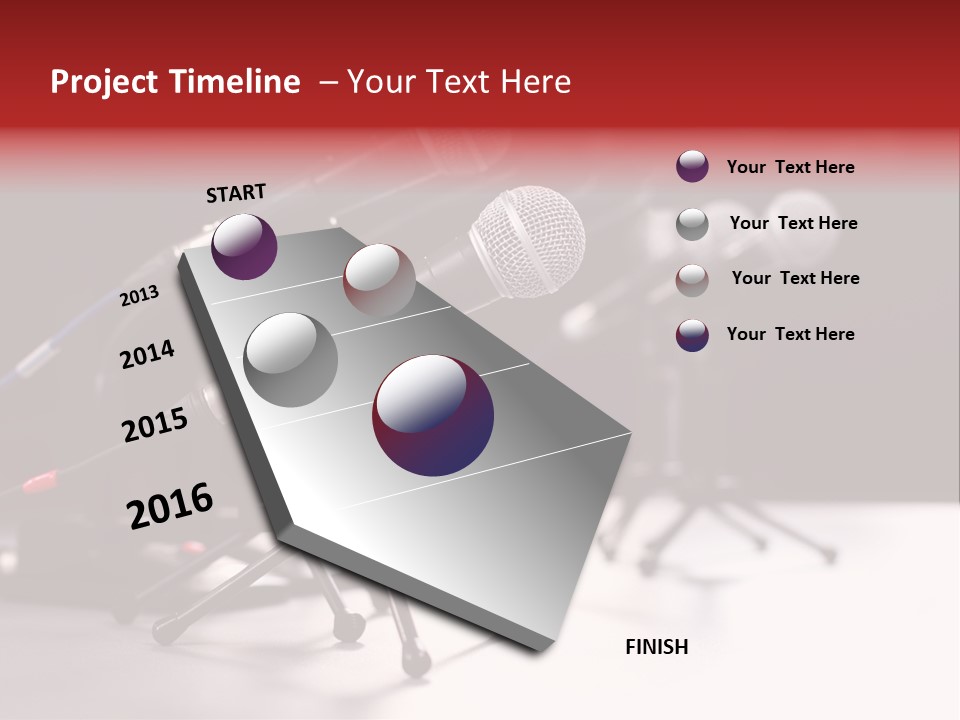 Project Timeline – Your Text Here

START

2013

2014

2015

2016

FINISH

Your Text Here

Your Text Here

Your Text Here

Your Text Here